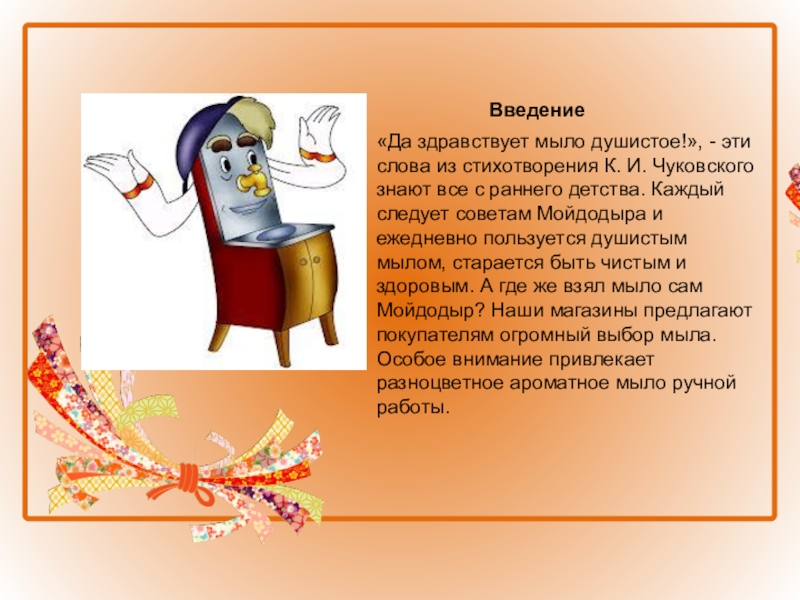 Введение

«Да здравствует мыло душистое!», - эти слова из стихотворения К. И. Чуковского знают все с раннего детства. Каждый следует советам Мойдодыра и ежедневно пользуется душистым мылом, старается быть чистым и здоровым. А где же взял мыло сам Мойдодыр? Наши магазины предлагают покупателям огромный выбор мыла. Особое внимание привлекает разноцветное ароматное мыло ручной работы.